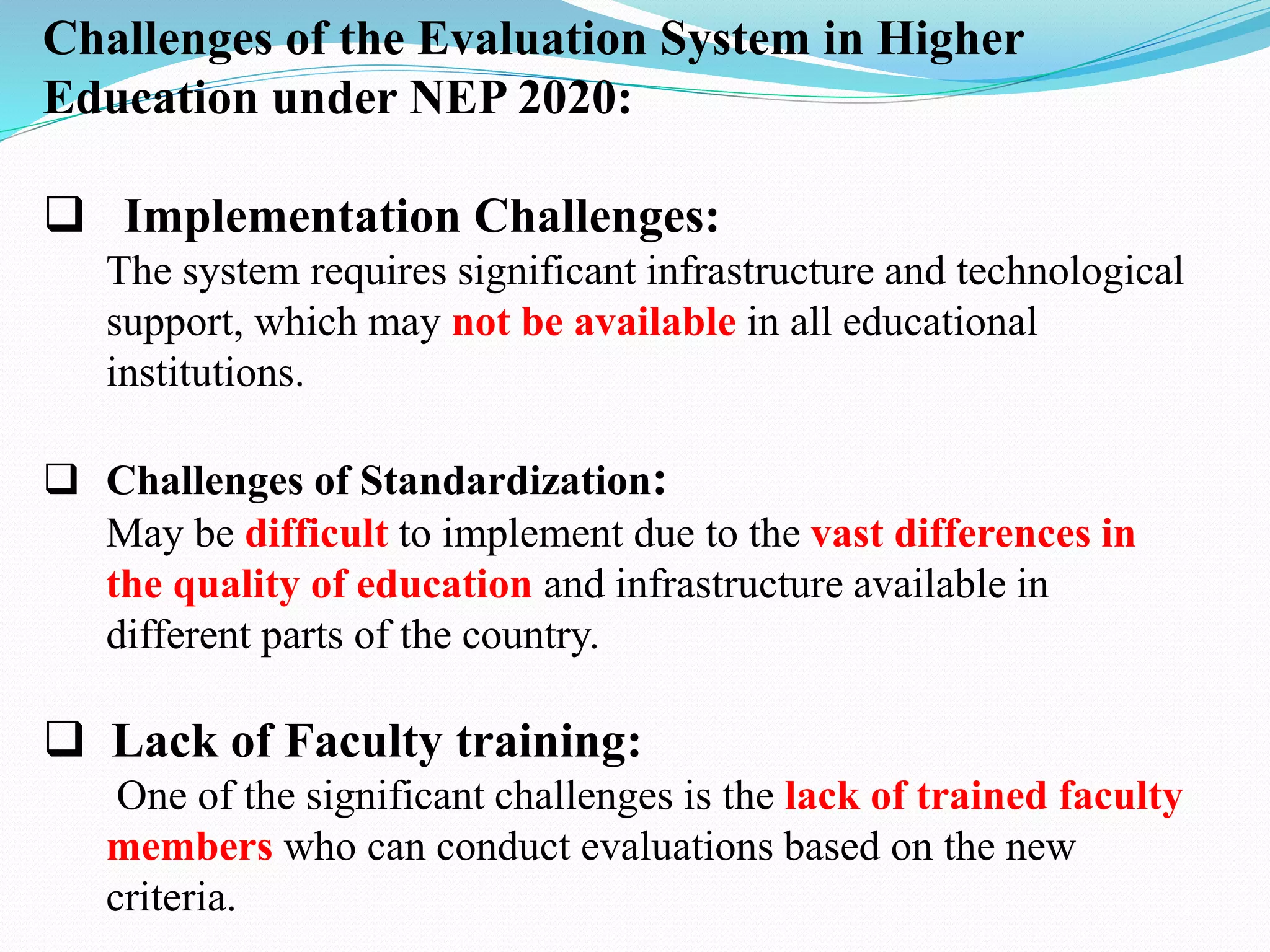 Challenges of the Evaluation System in Higher Education under NEP 2020:

❑ Implementation Challenges:
The system requires significant infrastructure and technological support, which may not be available in all educational institutions.

❑ Challenges of Standardization:
May be difficult to implement due to the vast differences in the quality of education and infrastructure available in different parts of the country.

❑ Lack of Faculty training:
One of the significant challenges is the lack of trained faculty members who can conduct evaluations based on the new criteria.